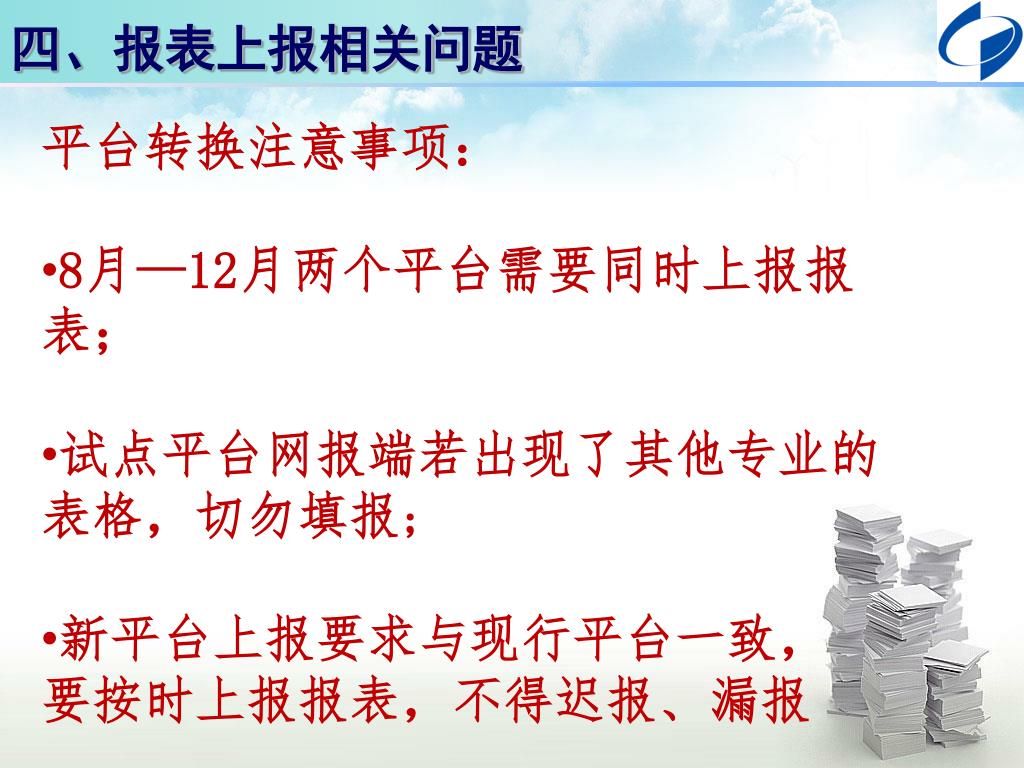 四、报表上报相关问题

平台转换注意事项：

•8月—12月两个平台需要同时上报报表；

•试点平台网报端若出现了其他专业的表格，切勿填报；

•新平台上报要求与现行平台一致，要按时上报报表，不得迟报、漏报